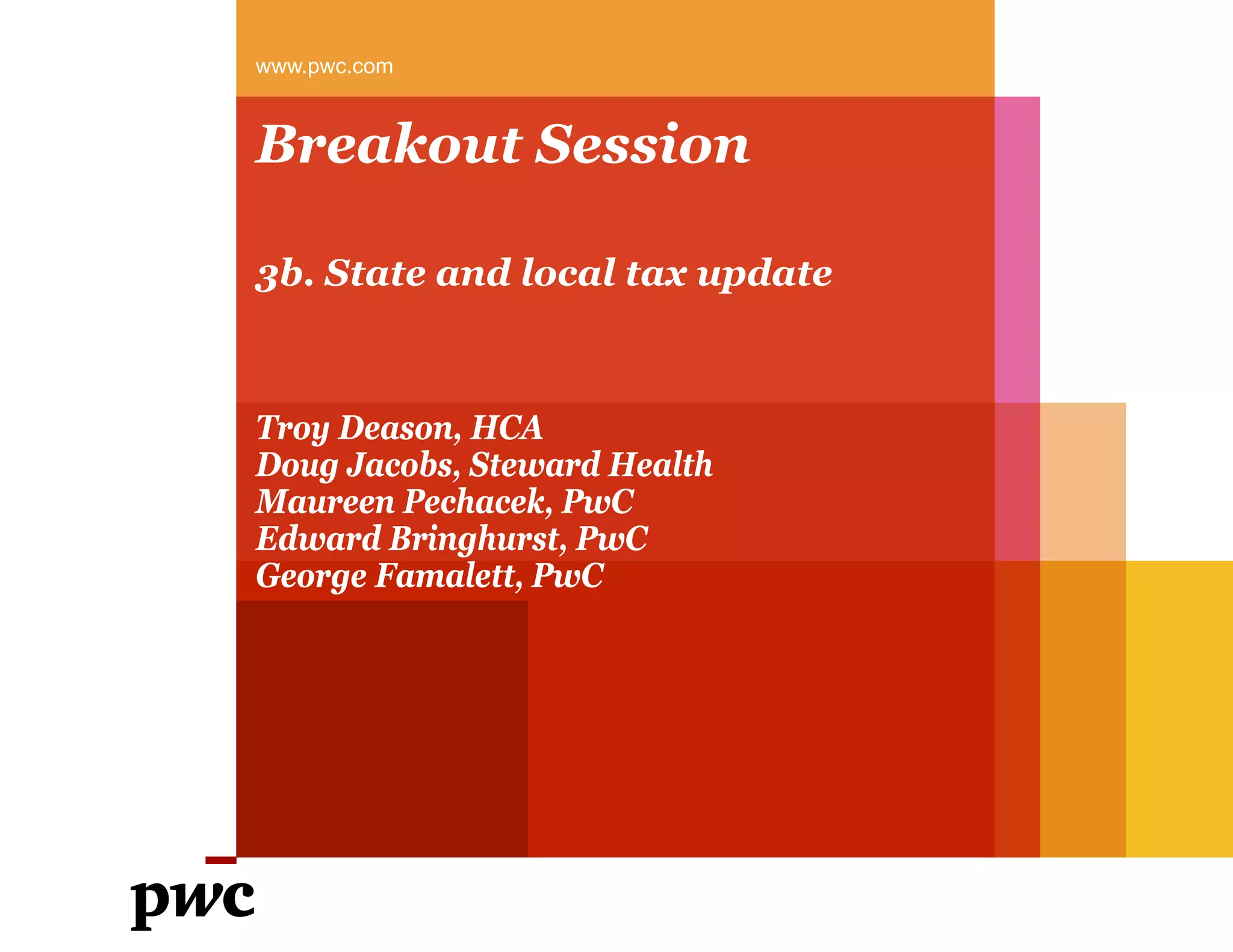 www.pwc.com

Breakout Session

3b. State and local tax update

Troy Deason, HCA
Doug Jacobs, Steward Health
Maureen Pechacek, PwC
Edward Bringhurst, PwC
George Famalett, PwC

pwc